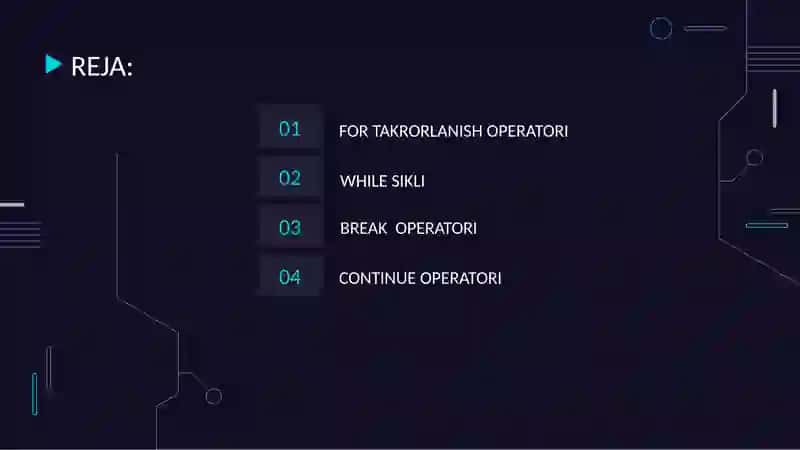 REJA:

01 FOR TAKRORLANISH OPERATORI

02 WHILE SIKLI

03 BREAK OPERATORI

04 CONTINUE OPERATORI